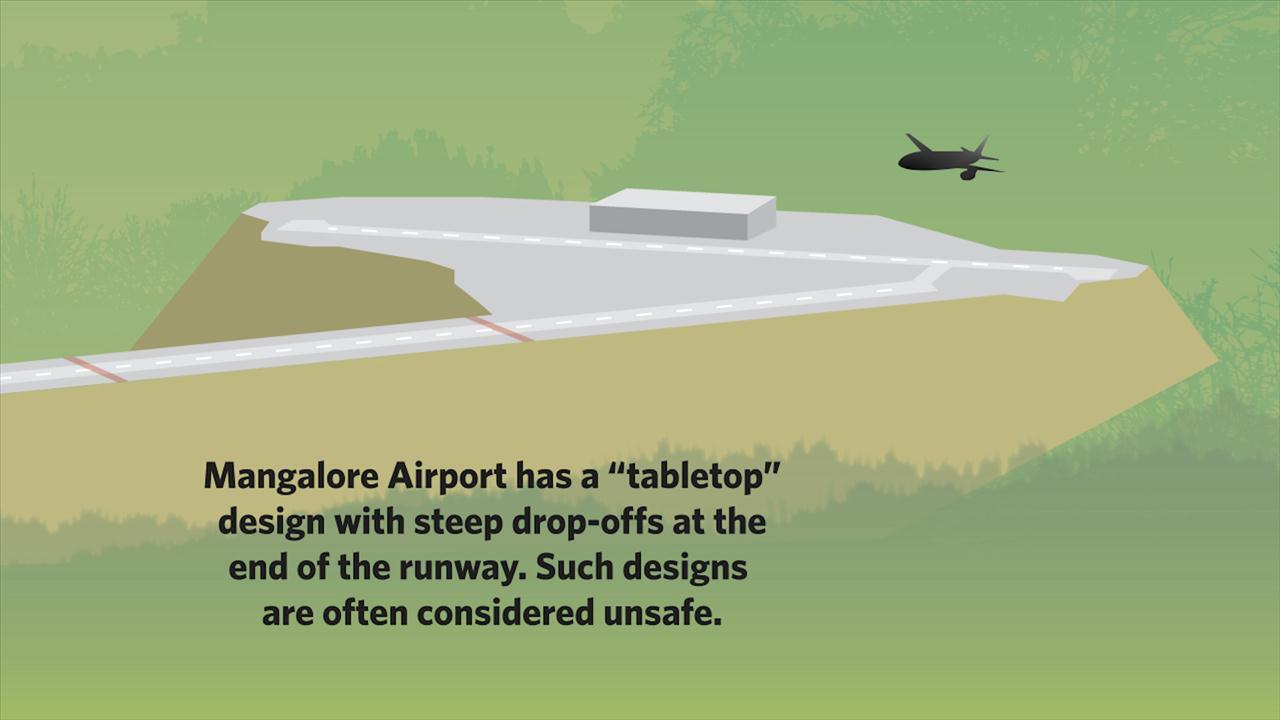 Mangalore Airport has a “tabletop” design with steep drop-offs at the end of the runway. Such designs are often considered unsafe.